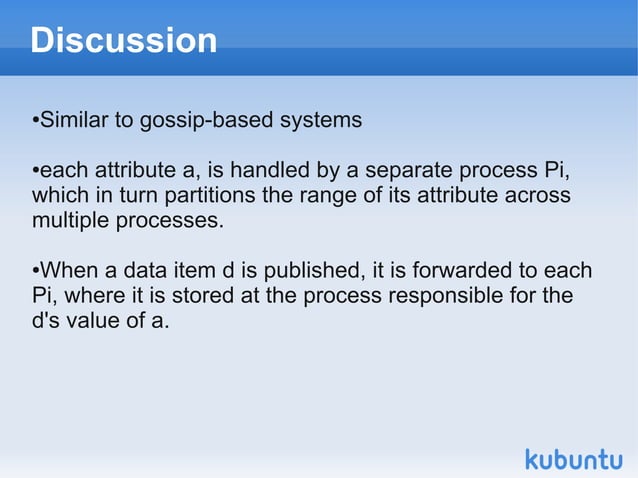 Discussion

•Similar to gossip-based systems

•each attribute a, is handled by a separate process Pi, which in turn partitions the range of its attribute across multiple processes.

•When a data item d is published, it is forwarded to each Pi, where it is stored at the process responsible for the d's value of a.

kubuntu